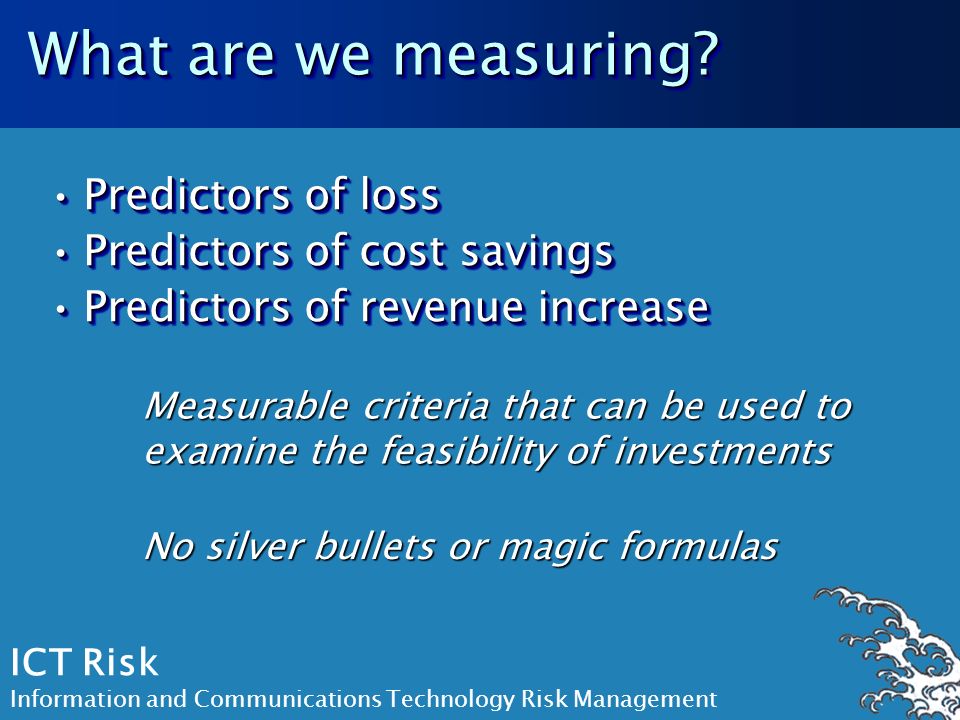 What are we measuring?

• Predictors of loss
• Predictors of cost savings
• Predictors of revenue increase

Measurable criteria that can be used to examine the feasibility of investments

No silver bullets or magic formulas

ICT Risk
Information and Communications Technology Risk Management